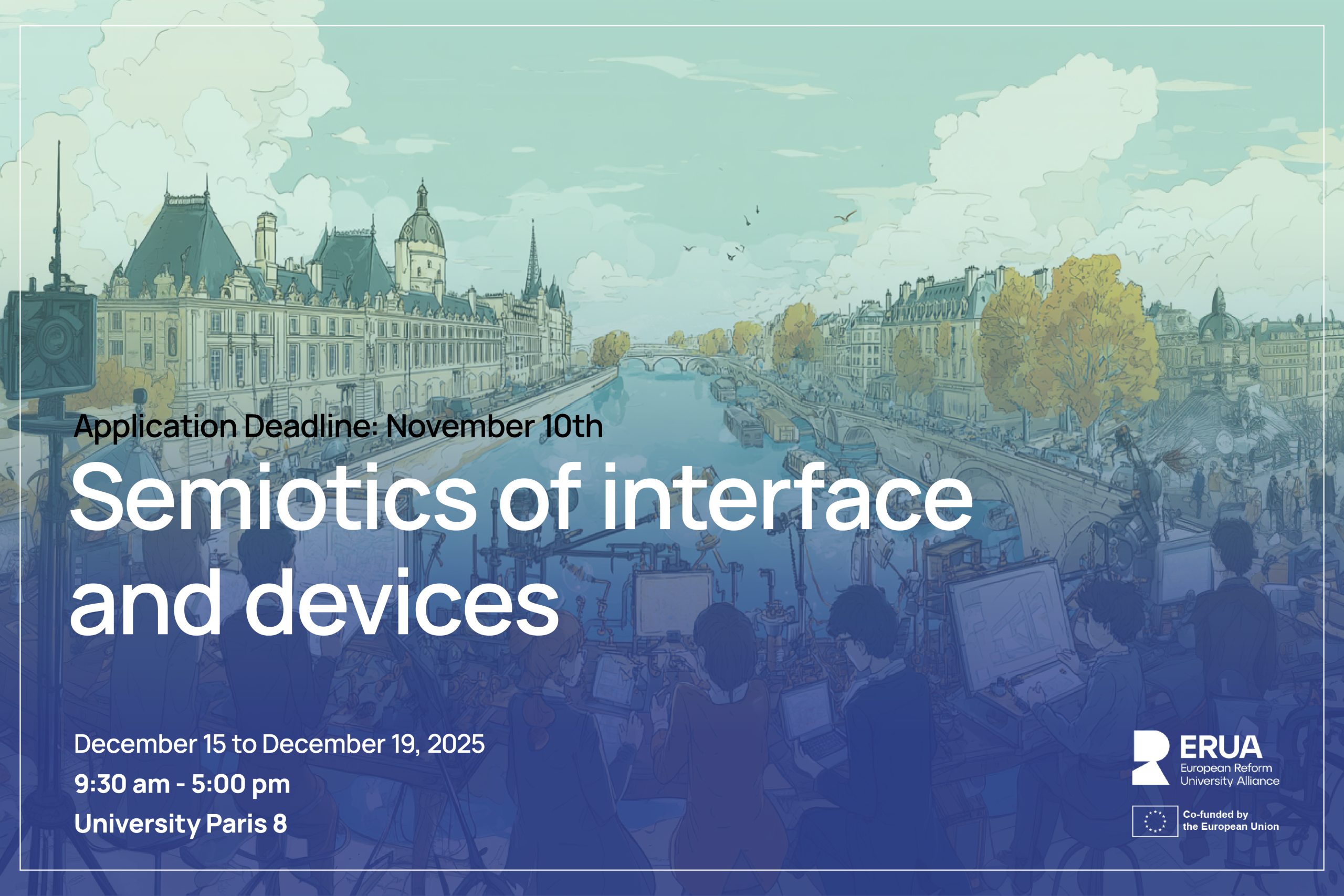 Application Deadline: November 10th

Semiotics of interface and devices

December 15 to December 19, 2025
9:30 am - 5:00 pm
University Paris 8

ERUA
European Reform University Alliance

Co-funded by the European Union